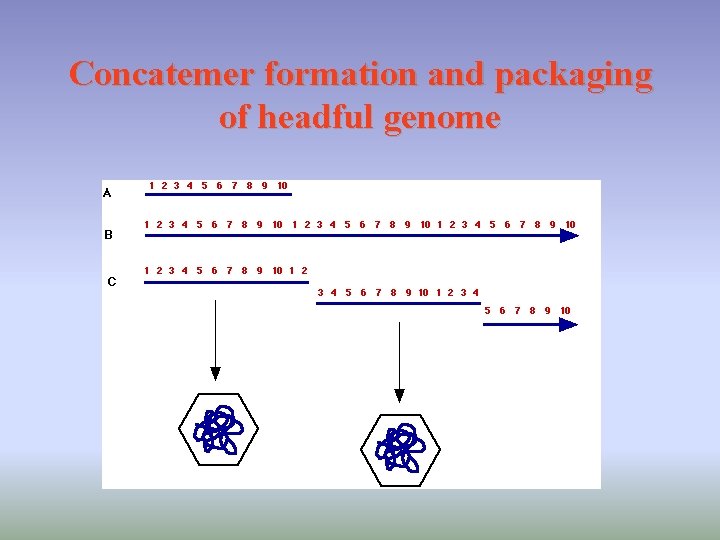 Concatemer formation and packaging of headful genome

A
1 2 3 4 5 6 7 8 9 10

B
1 2 3 4 5 6 7 8 9 10 1 2 3 4 5 6 7 8 9 10 1 2 3 4 5 6 7 8 9 10

C
1 2 3 4 5 6 7 8 9 10 1 2
3 4 5 6 7 8 9 10 1 2 3 4
5 6 7 8 9 10